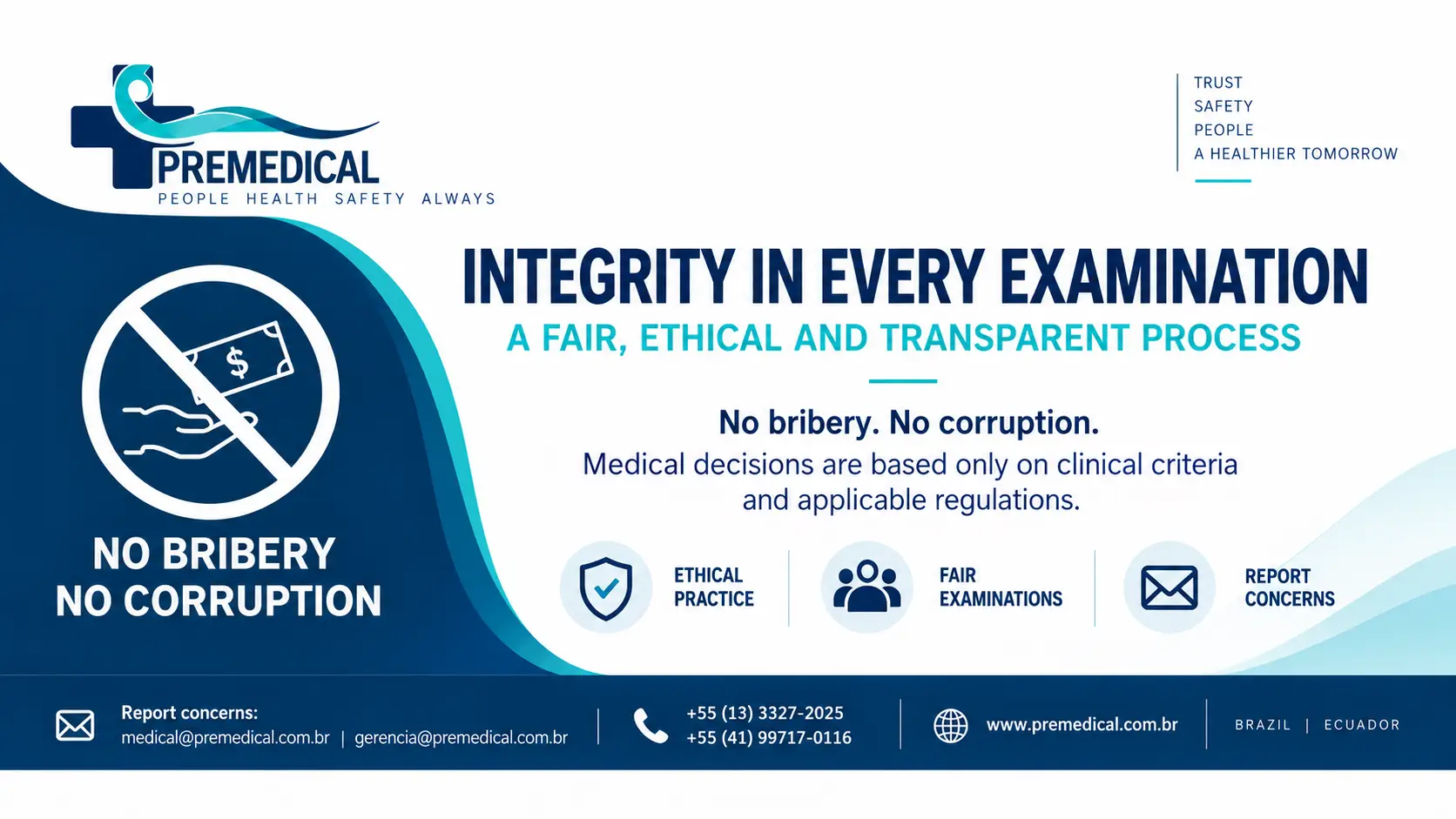 PREMEDICAL
PEOPLE HEALTH SAFETY ALWAYS

TRUST
SAFETY
PEOPLE
A HEALTHIER TOMORROW

$

NO BRIBERY
NO CORRUPTION

INTEGRITY IN EVERY EXAMINATION

A FAIR, ETHICAL AND TRANSPARENT PROCESS

No bribery. No corruption.

Medical decisions are based only on clinical criteria and applicable regulations.

ETHICAL
PRACTICE

FAIR
EXAMINATIONS

REPORT
CONCERNS

Report concerns:
medical@premedical.com.br | gerencia@premedical.com.br

+55 (13) 3327-2025
+55 (41) 99717-0116

www.premedical.com.br

BRAZIL | ECUADOR